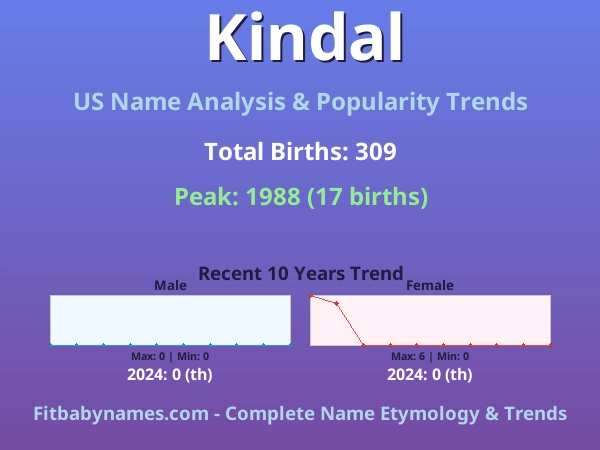 Kindal

US Name Analysis & Popularity Trends

Total Births: 309

Peak: 1988 (17 births)

Recent 10 Years Trend

Male

Max: 0 | Min: 0

2024: 0 (th)

Female

Max: 6 | Min: 0

2024: 0 (th)

Fitbabynames.com - Complete Name Etymology & Trends